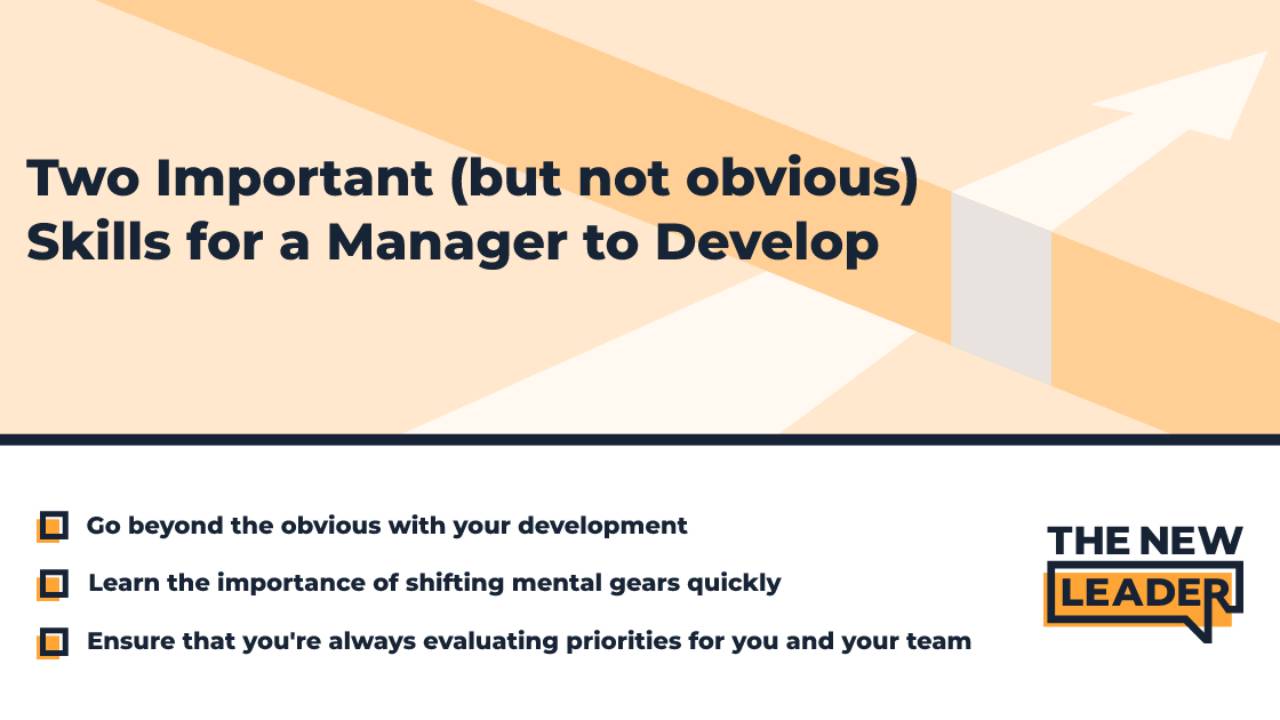 Two Important (but not obvious) Skills for a Manager to Develop

Go beyond the obvious with your development

Learn the importance of shifting mental gears quickly

Ensure that you're always evaluating priorities for you and your team

THE NEW LEADER